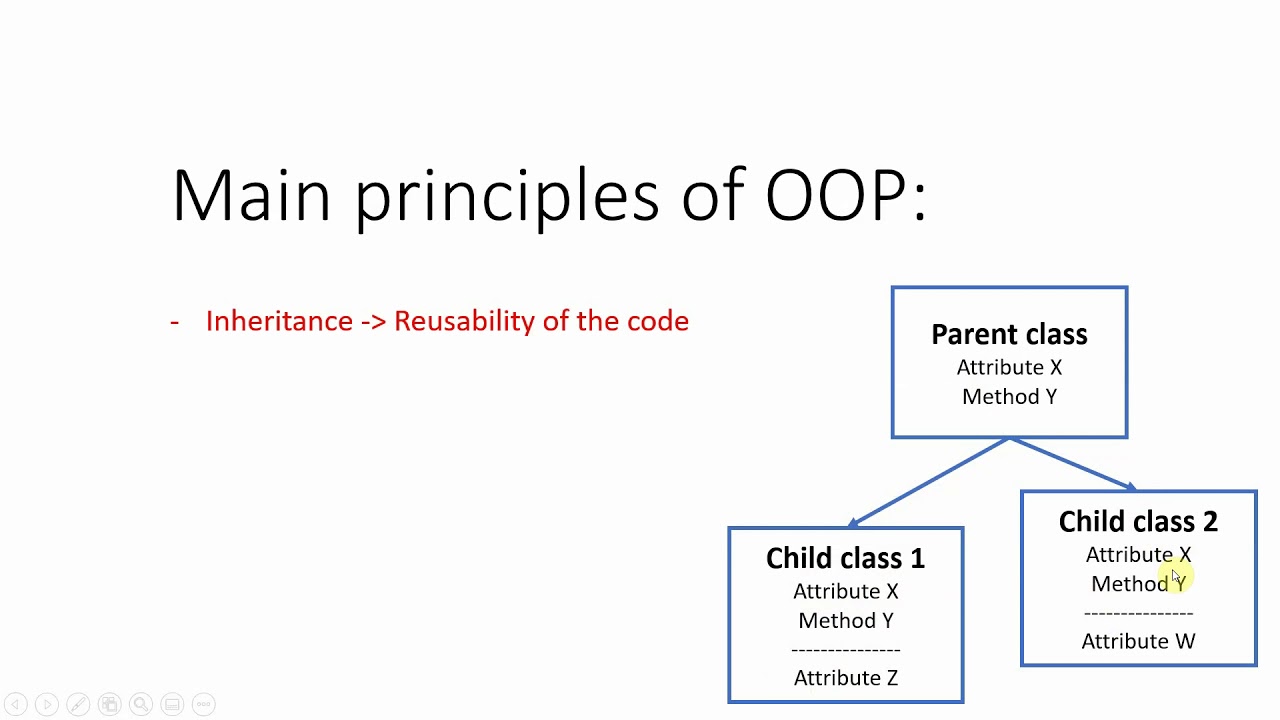 Main principles of OOP:

- Inheritance -> Reusability of the code

Parent class
Attribute X
Method Y

Child class 1
Attribute X
Method Y
---------------
Attribute Z

Child class 2
Attribute X
Method Y
---------------
Attribute W